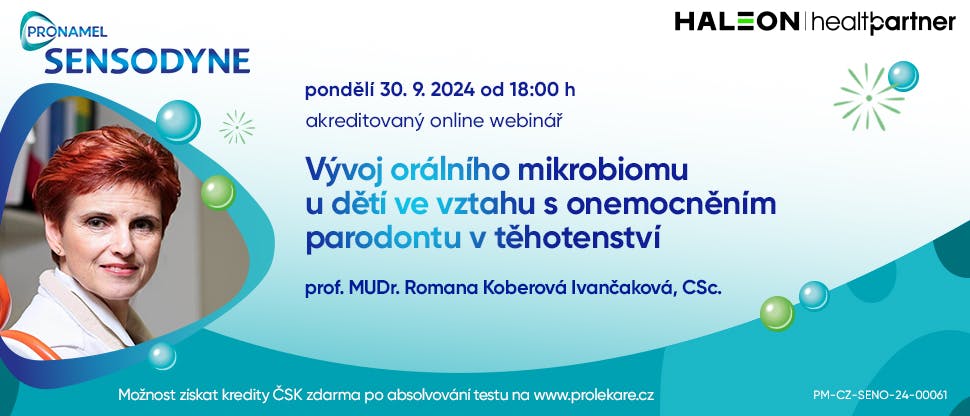 PRONAMEL
SENSODYNE

HALEON | healthpartner

pondělí 30. 9. 2024 od 18:00 h
akreditovaný online webinář

Vývoj orálního mikrobiomu u dětí ve vztahu s onemocněním parodontu v těhotenství

prof. MUDr. Romana Koberová Ivančaková, CSc.

Možnost získat kredity ČSK zdarma po absolvování testu na www.prolekare.cz

PM-CZ-SENO-24-00061